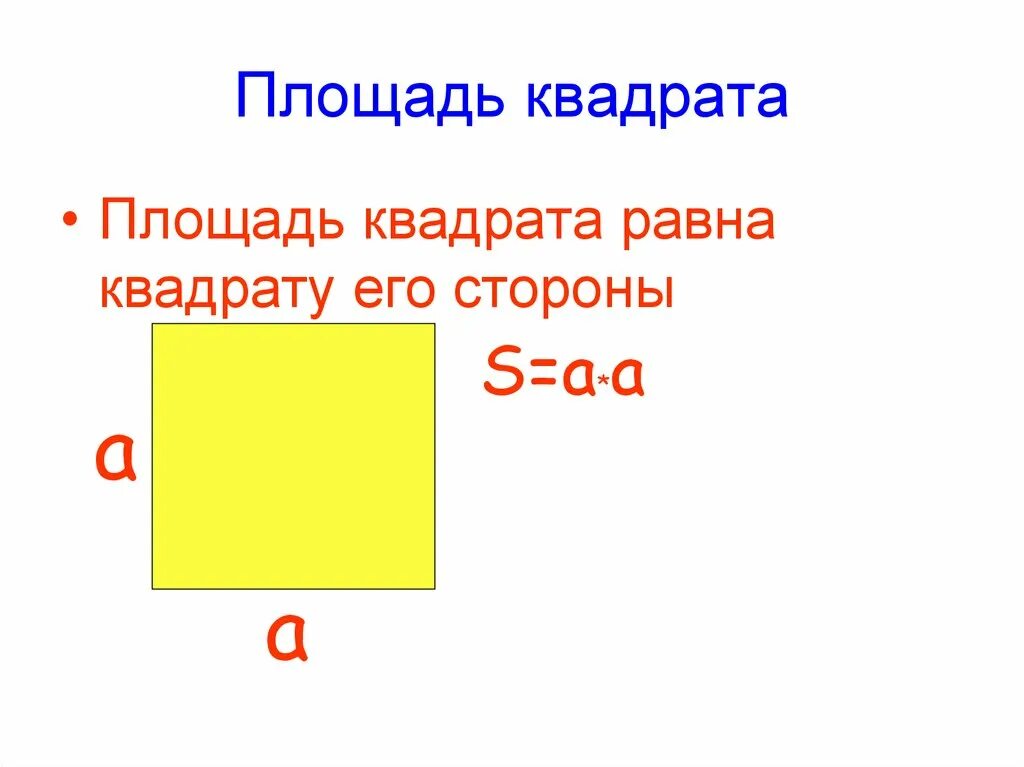 Площадь квадрата

• Площадь квадрата равна квадрату его стороны

$S=a*a$

a

a